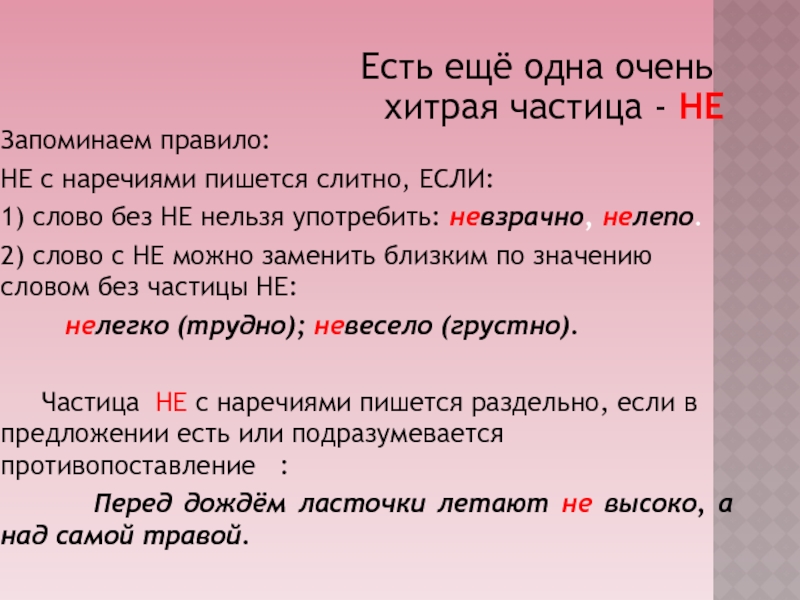 Есть ещё одна очень хитрая частица - НЕ

Запоминаем правило:

НЕ с наречиями пишется слитно, ЕСЛИ:

1) слово без НЕ нельзя употребить: невзрачно, нелепо.

2) слово с НЕ можно заменить близким по значению словом без частицы НЕ:

нелегко (трудно); невесело (грустно).

Частица НЕ с наречиями пишется раздельно, если в предложении есть или подразумевается противопоставление :

Перед дождём ласточки летают не высоко, а над самой травой.